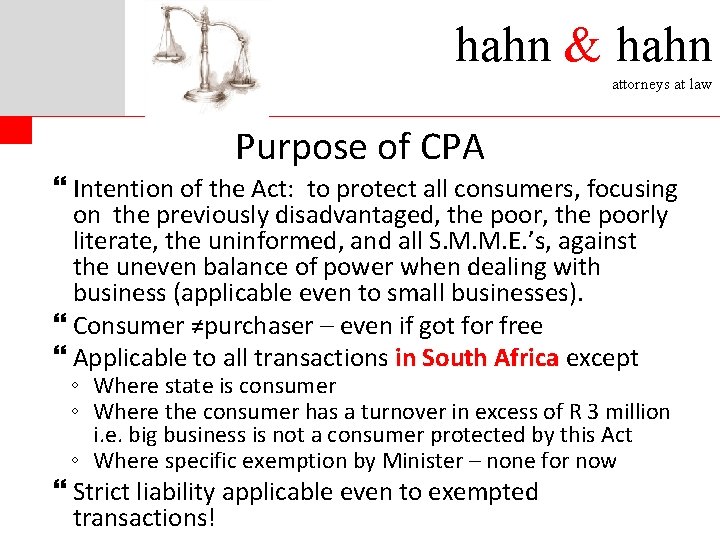 hahn & hahn
attorneys at law

Purpose of CPA

“ Intention of the Act: to protect all consumers, focusing on the previously disadvantaged, the poor, the poorly literate, the uninformed, and all S.M.M.E.’s, against the uneven balance of power when dealing with business (applicable even to small businesses).

“ Consumer ≠purchaser – even if got for free

“ Applicable to all transactions in South Africa except

◦ Where state is consumer
◦ Where the consumer has a turnover in excess of R 3 million i.e. big business is not a consumer protected by this Act
◦ Where specific exemption by Minister – none for now

“ Strict liability applicable even to exempted transactions!